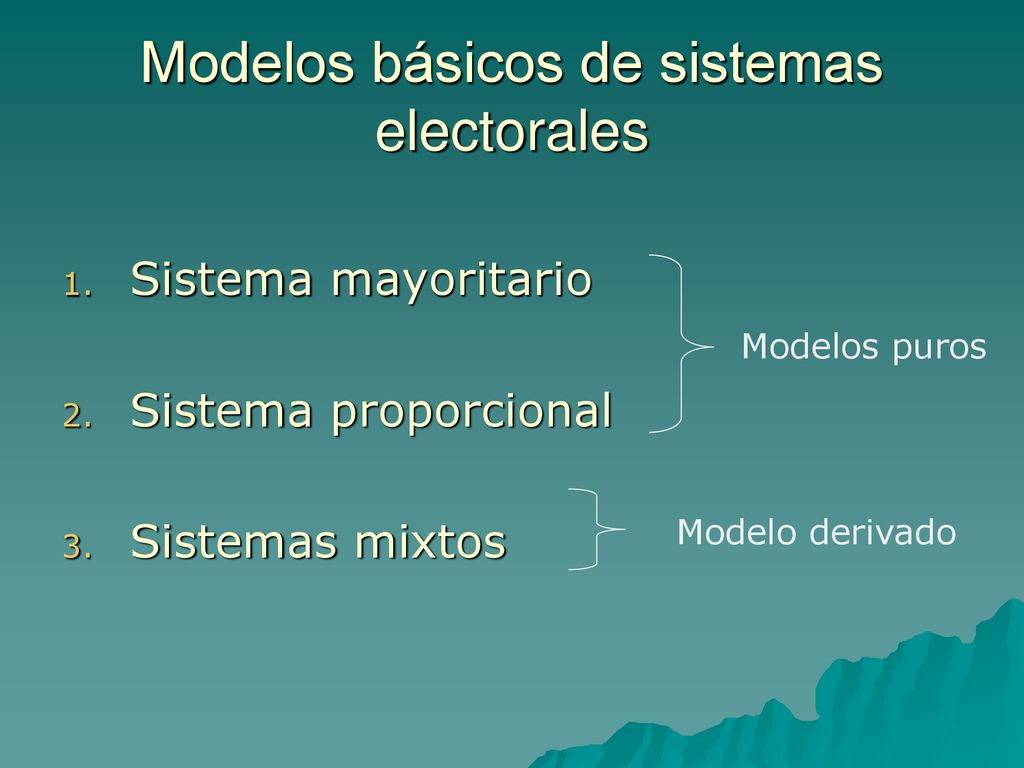 Modelos básicos de sistemas electorales

1. Sistema mayoritario

2. Sistema proporcional

Modelos puros

3. Sistemas mixtos

Modelo derivado